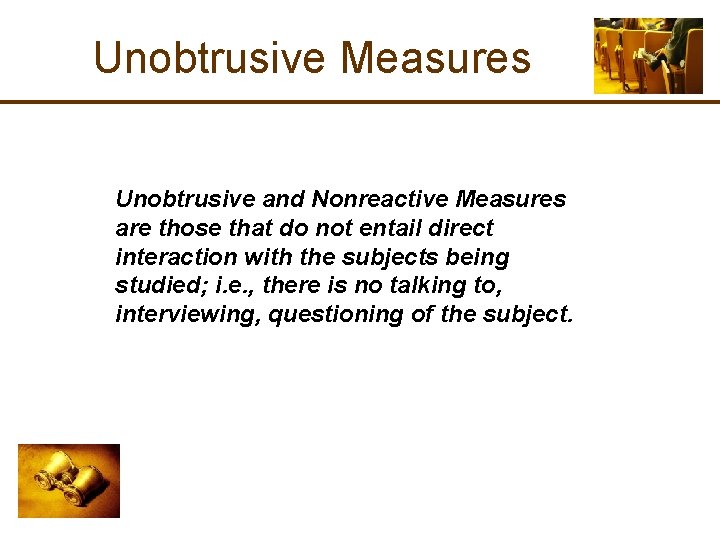 Unobtrusive Measures

Unobtrusive and Nonreactive Measures are those that do not entail direct interaction with the subjects being studied; i.e., there is no talking to, interviewing, questioning of the subject.